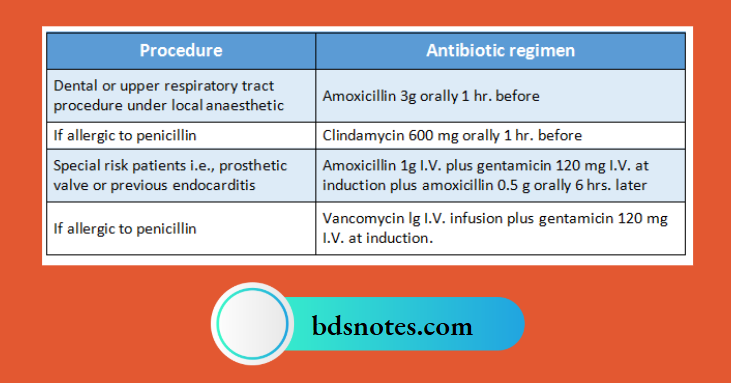 | Procedure | Antibiotic regimen |
|---|---|
| Dental or upper respiratory tract procedure under local anaesthetic | Amoxicillin 3g orally 1 hr. before |
| If allergic to penicillin | Clindamycin 600 mg orally 1 hr. before |
| Special risk patients i.e., prosthetic valve or previous endocarditis | Amoxicillin 1g I.V. plus gentamicin 120 mg I.V. at induction plus amoxicillin 0.5 g orally 6 hrs. later |
| If allergic to penicillin | Vancomycin lg I.V. infusion plus gentamicin 120 mg I.V. at induction. |

bdsnotes.com